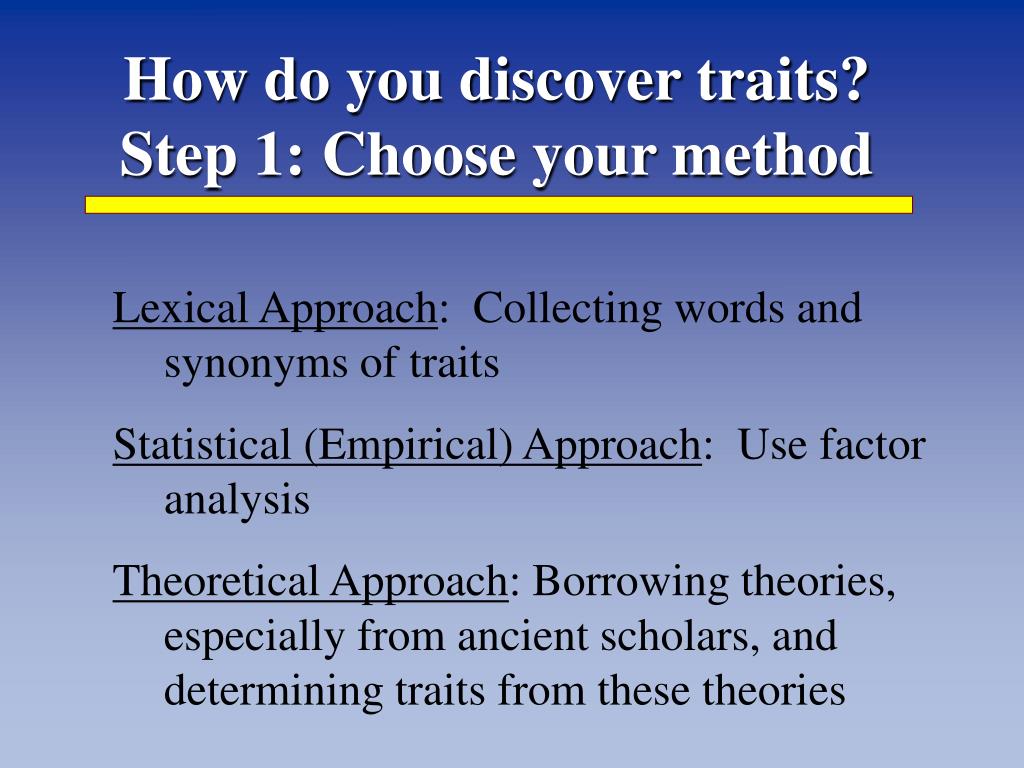 How do you discover traits?
Step 1: Choose your method

Lexical Approach: Collecting words and synonyms of traits

Statistical (Empirical) Approach: Use factor analysis

Theoretical Approach: Borrowing theories, especially from ancient scholars, and determining traits from these theories